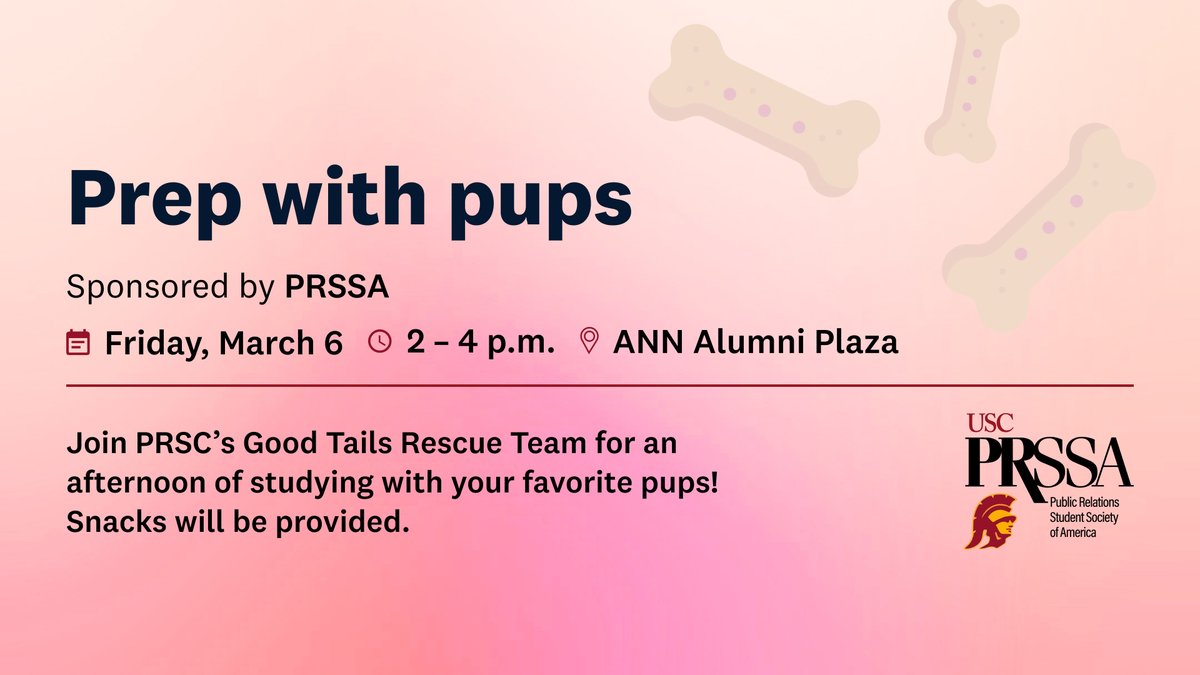 Prep with pups

Sponsored by PRSSA

Friday, March 6 2 – 4 p.m. ANN Alumni Plaza

Join PRSC's Good Tails Rescue Team for an afternoon of studying with your favorite pups! Snacks will be provided.

USC PRSSA
Public Relations Student Society of America